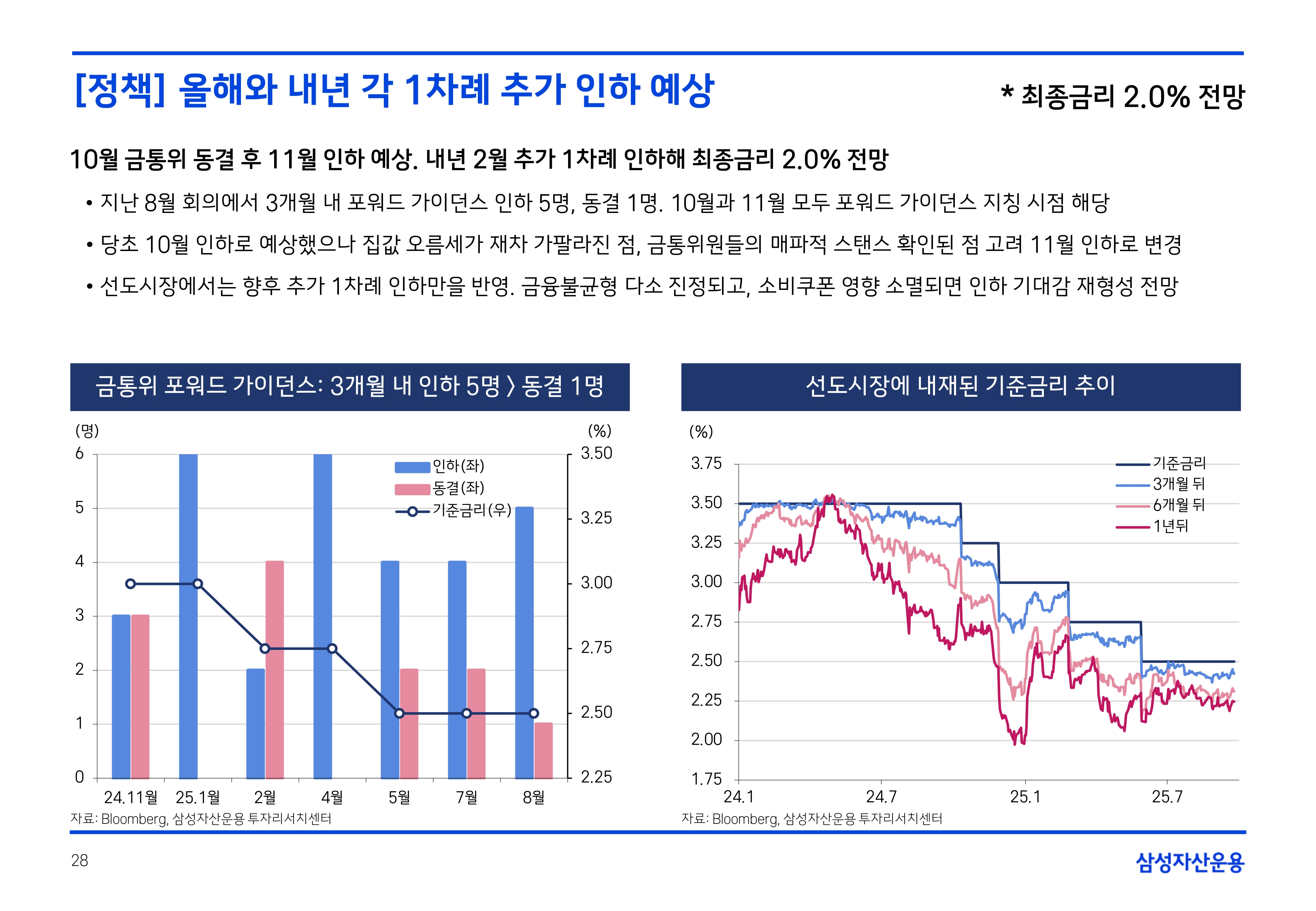 [정책] 올해와 내년 각 1차례 추가 인하 예상

* 최종금리 2.0% 전망

10월 금통위 동결 후 11월 인하 예상. 내년 2월 추가 1차례 인하해 최종금리 2.0% 전망

• 지난 8월 회의에서 3개월 내 포워드 가이던스 인하 5명, 동결 1명. 10월과 11월 모두 포워드 가이던스 지칭 시점 해당

• 당초 10월 인하로 예상했으나 집값 오름세가 재차 가팔라진 점, 금통위원들의 매파적 스탠스 확인된 점 고려 11월 인하로 변경

• 선도시장에서는 향후 추가 1차례 인하만을 반영. 금융불균형 다소 진정되고, 소비쿠폰 영향 소멸되면 인하 기대감 재형성 전망

금통위 포워드 가이던스: 3개월 내 인하 5명 > 동결 1명

(명)
(%)
6
5
4
3
2
1
0
3.50
3.25
3.00
2.75
2.50
2.25
인하(좌)
동결(좌)
기준금리(우)
24.11월
25.1월
2월
4월
5월
7월
8월
자료: Bloomberg, 삼성자산운용 투자리서치센터

선도시장에 내재된 기준금리 추이

(%)
3.75
3.50
3.25
3.00
2.75
2.50
2.25
2.00
1.75
기준금리
3개월 뒤
6개월 뒤
1년뒤
24.1
24.7
25.1
25.7
자료: Bloomberg, 삼성자산운용 투자리서치센터

28

삼성자산운용